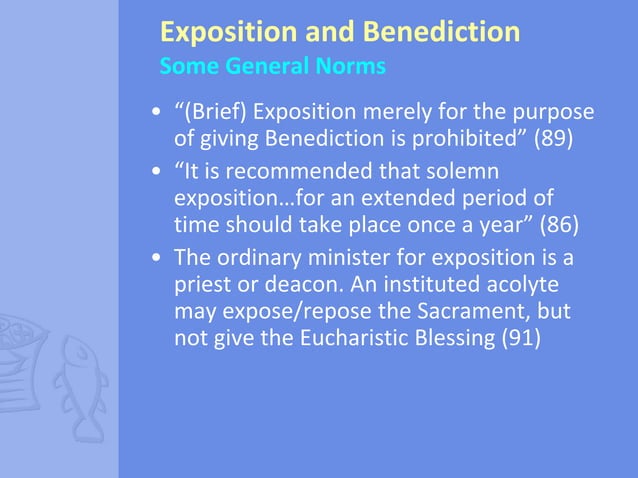 Exposition and Benediction
Some General Norms

• “(Brief) Exposition merely for the purpose of giving Benediction is prohibited” (89)
• “It is recommended that solemn exposition…for an extended period of time should take place once a year” (86)
• The ordinary minister for exposition is a priest or deacon. An instituted acolyte may expose/repose the Sacrament, but not give the Eucharistic Blessing (91)